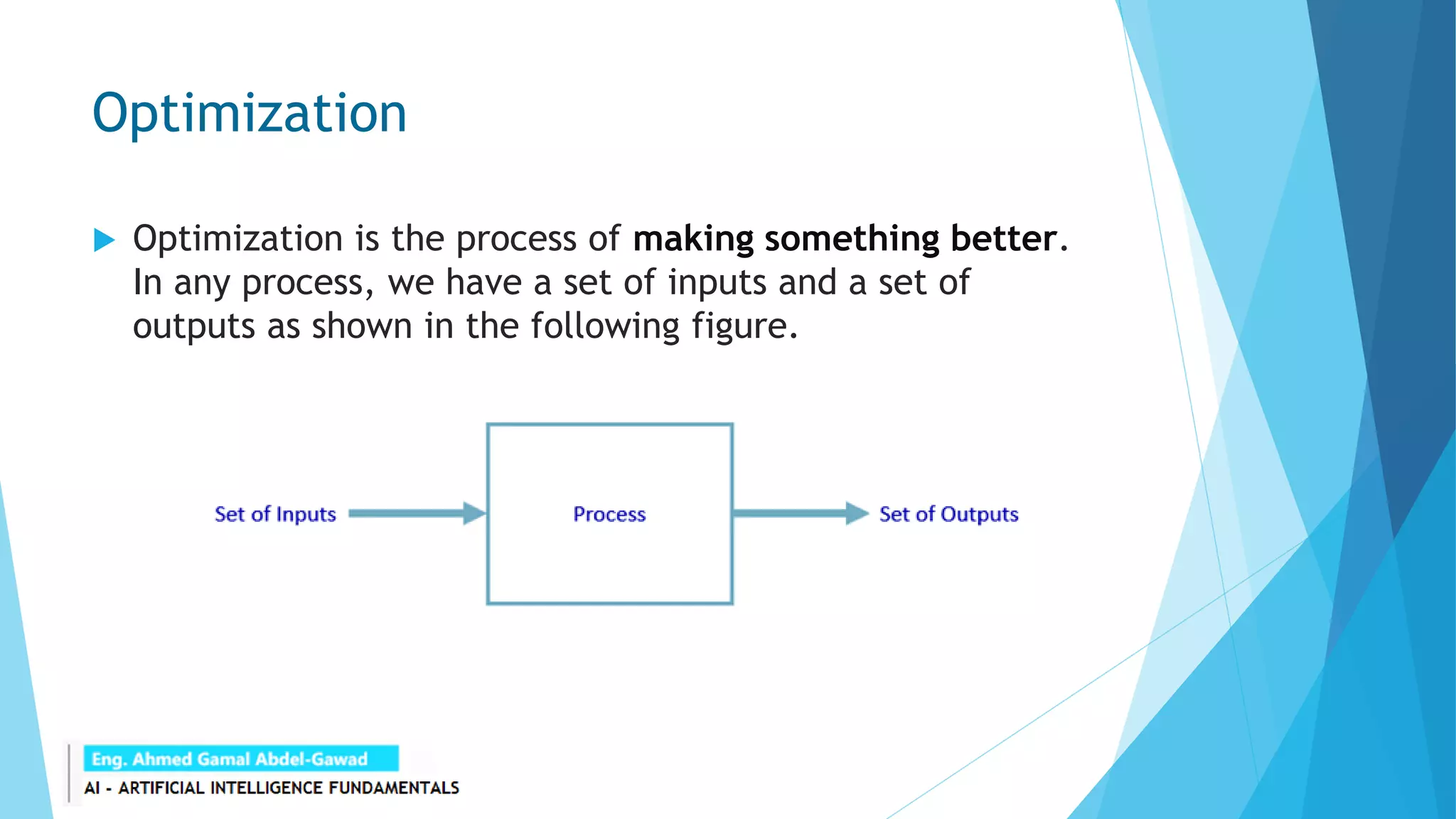 Optimization

Optimization is the process of making something better. In any process, we have a set of inputs and a set of outputs as shown in the following figure.

Set of Inputs

Process

Set of Outputs

Eng. Ahmed Gamal Abdel-Gawad
AI - ARTIFICIAL INTELLIGENCE FUNDAMENTALS